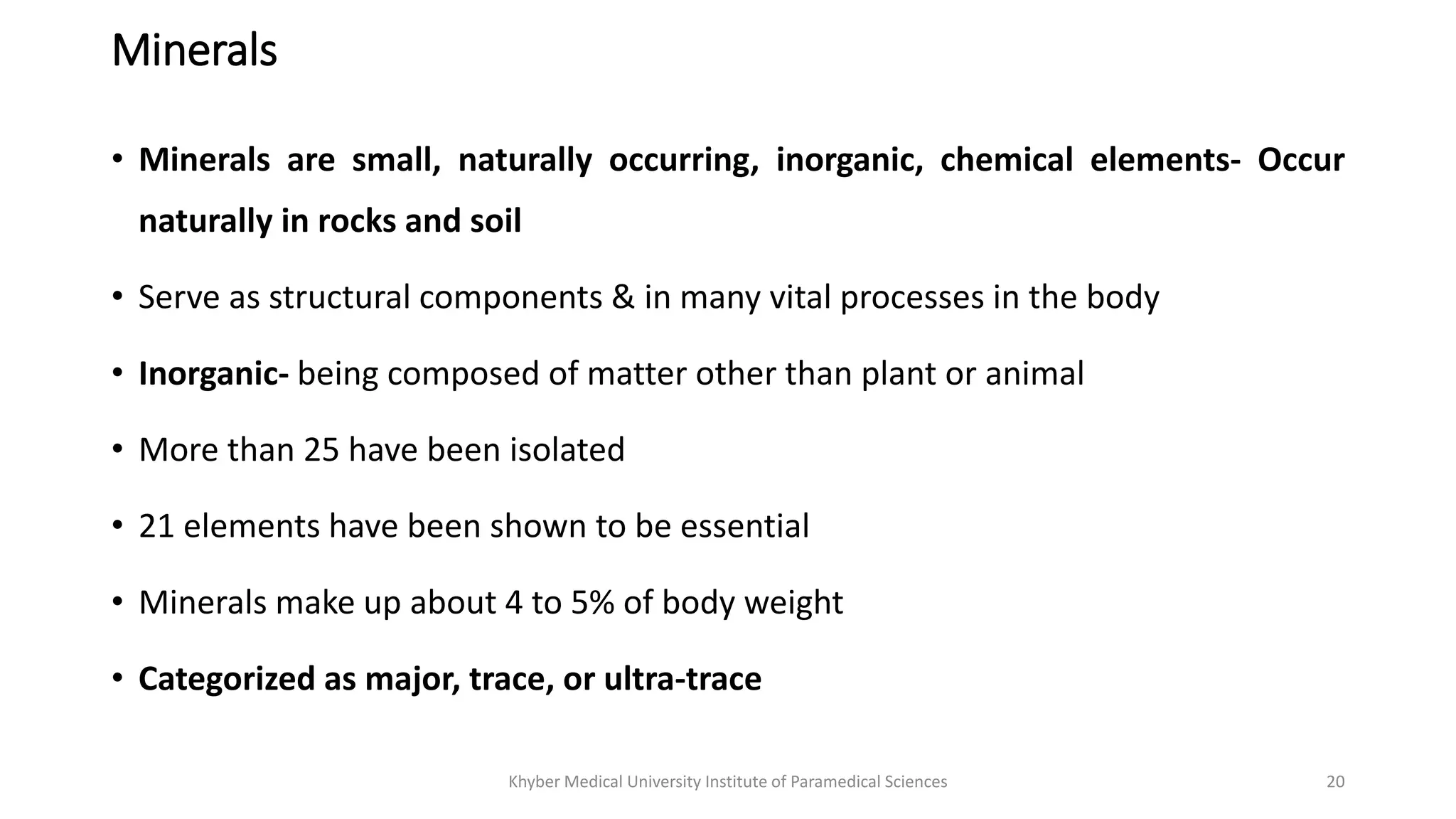 Minerals

• Minerals are small, naturally occurring, inorganic, chemical elements- Occur naturally in rocks and soil

• Serve as structural components & in many vital processes in the body

• Inorganic- being composed of matter other than plant or animal

• More than 25 have been isolated

• 21 elements have been shown to be essential

• Minerals make up about 4 to 5% of body weight

• Categorized as major, trace, or ultra-trace

Khyber Medical University Institute of Paramedical Sciences

20